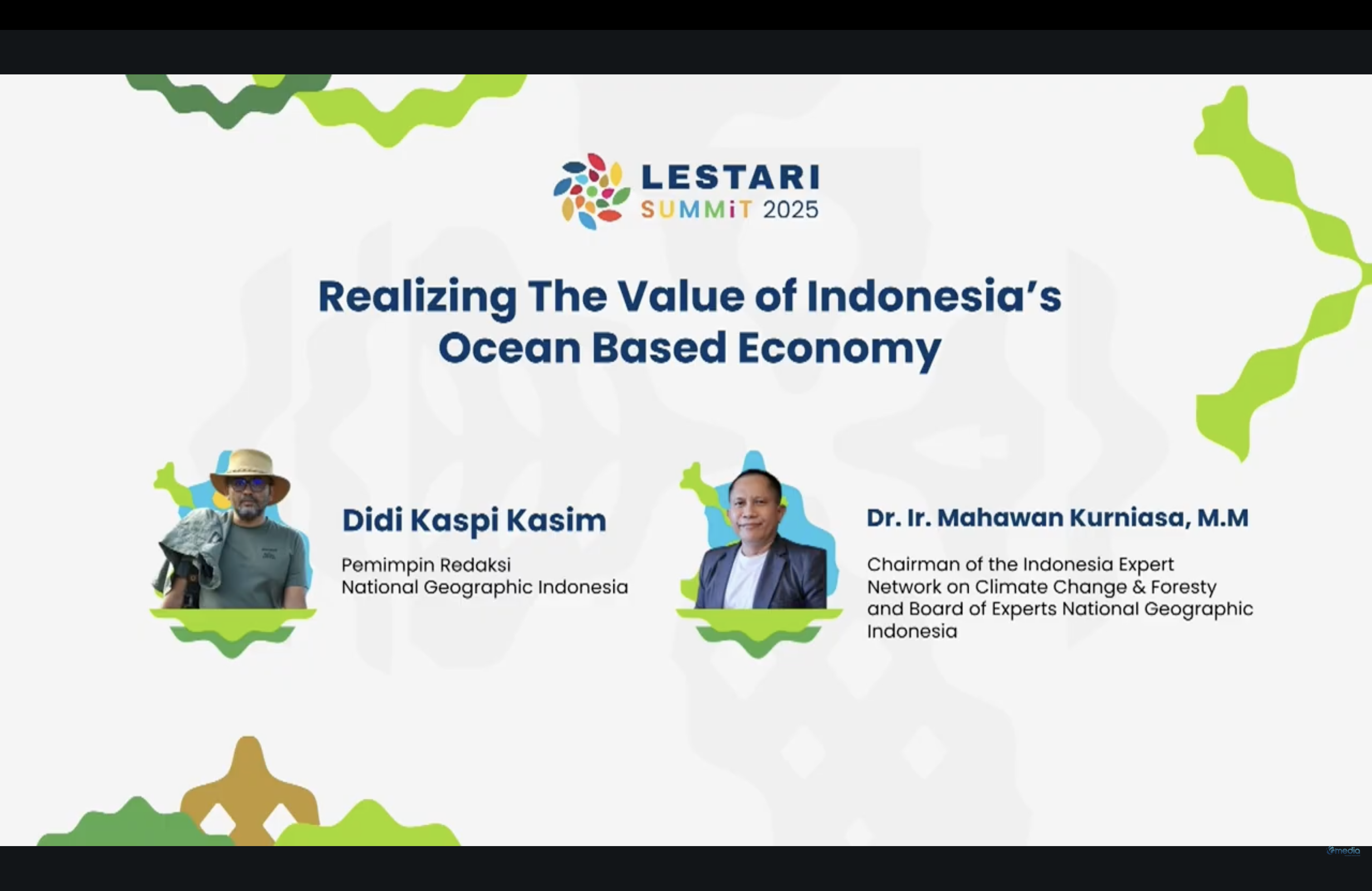 LESTARI
SUMMiT 2025

Realizing The Value of Indonesia's Ocean Based Economy

Didi Kaspi Kasim

Pemimpin Redaksi
National Geographic Indonesia

Dr. Ir. Mahawan Kurniasa, M.M

Chairman of the Indonesia Expert Network on Climate Change & Foresty and Board of Experts National Geographic Indonesia

media